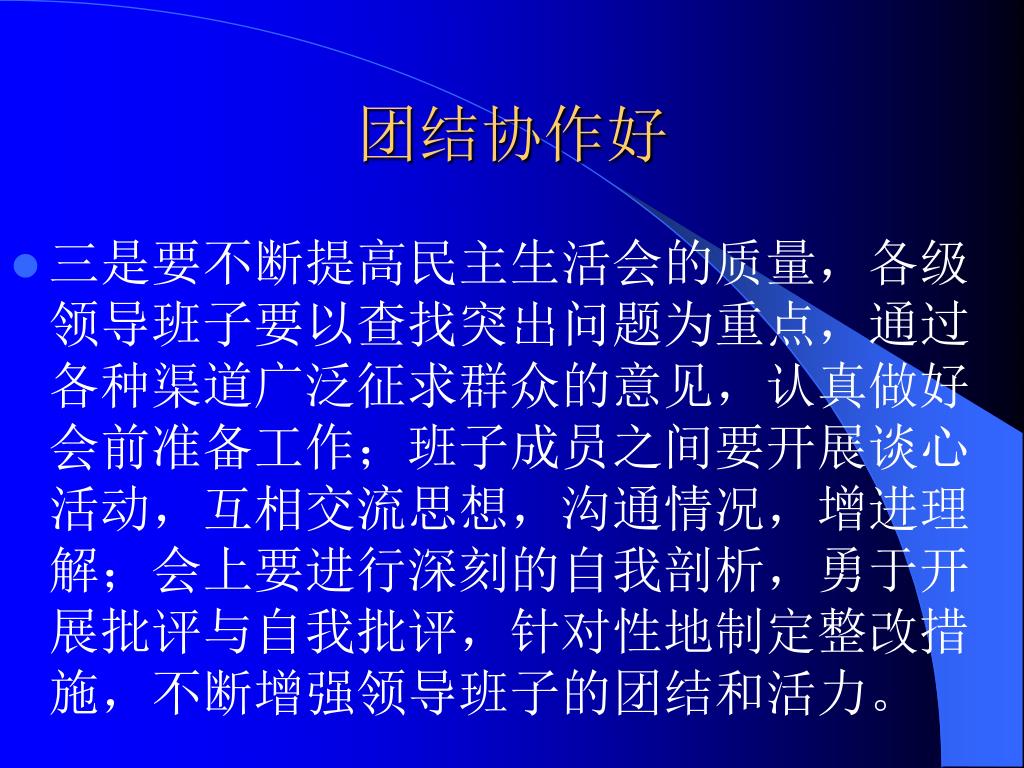 团结协作好

三是要不断提高民主生活会的质量，各级领导班子要以查找突出问题为重点，通过各种渠道广泛征求群众的意见，认真做好会前准备工作；班子成员之间要开展谈心活动，互相交流思想，沟通情况，增进理解；会上要进行深刻的自我剖析，勇于开展批评与自我批评，针对性地制定整改措施，不断增强领导班子的团结和活力。